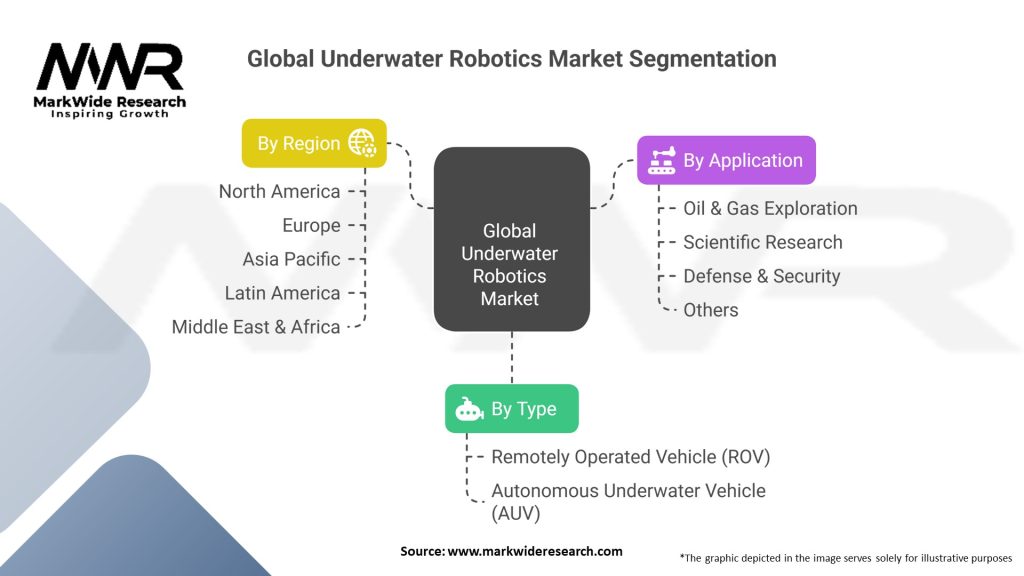 MWR
MarkWide Research
Inspiring Growth

Global Underwater Robotics Market Segmentation

By Region
North America
Europe
Asia Pacific
Latin America
Middle East & Africa

Global Underwater Robotics Market

By Application
Oil & Gas Exploration
Scientific Research
Defense & Security
Others

By Type
Remotely Operated Vehicle (ROV)
Autonomous Underwater Vehicle (AUV)

Source: www.markwideresearch.com

*The graphic depicted in the image serves solely for illustrative purposes